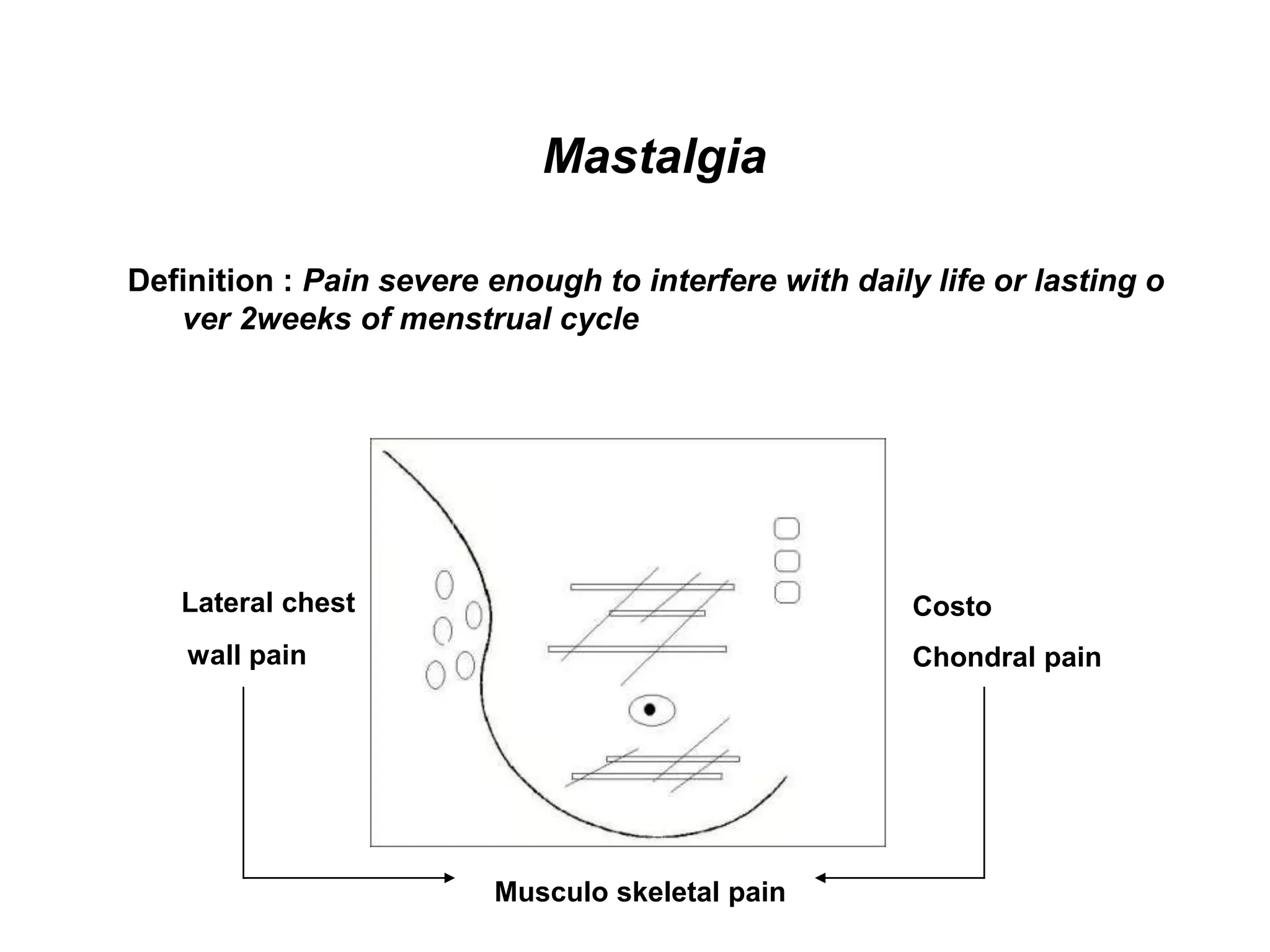 Mastalgia

Definition : Pain severe enough to interfere with daily life or lasting o ver 2weeks of menstrual cycle

Lateral chest

wall pain

Costo

Chondral pain

Musculo skeletal pain